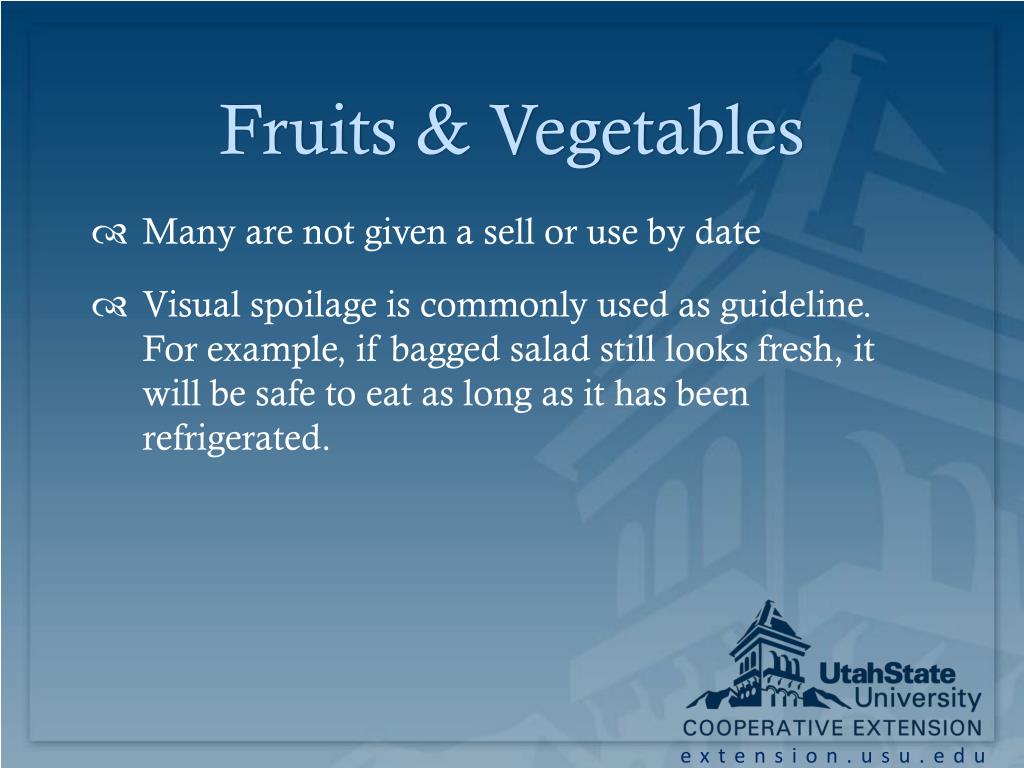 Fruits & Vegetables

Many are not given a sell or use by date

Visual spoilage is commonly used as guideline. For example, if bagged salad still looks fresh, it will be safe to eat as long as it has been refrigerated.

UtahState University
COOPERATIVE EXTENSION
extension.usu.edu